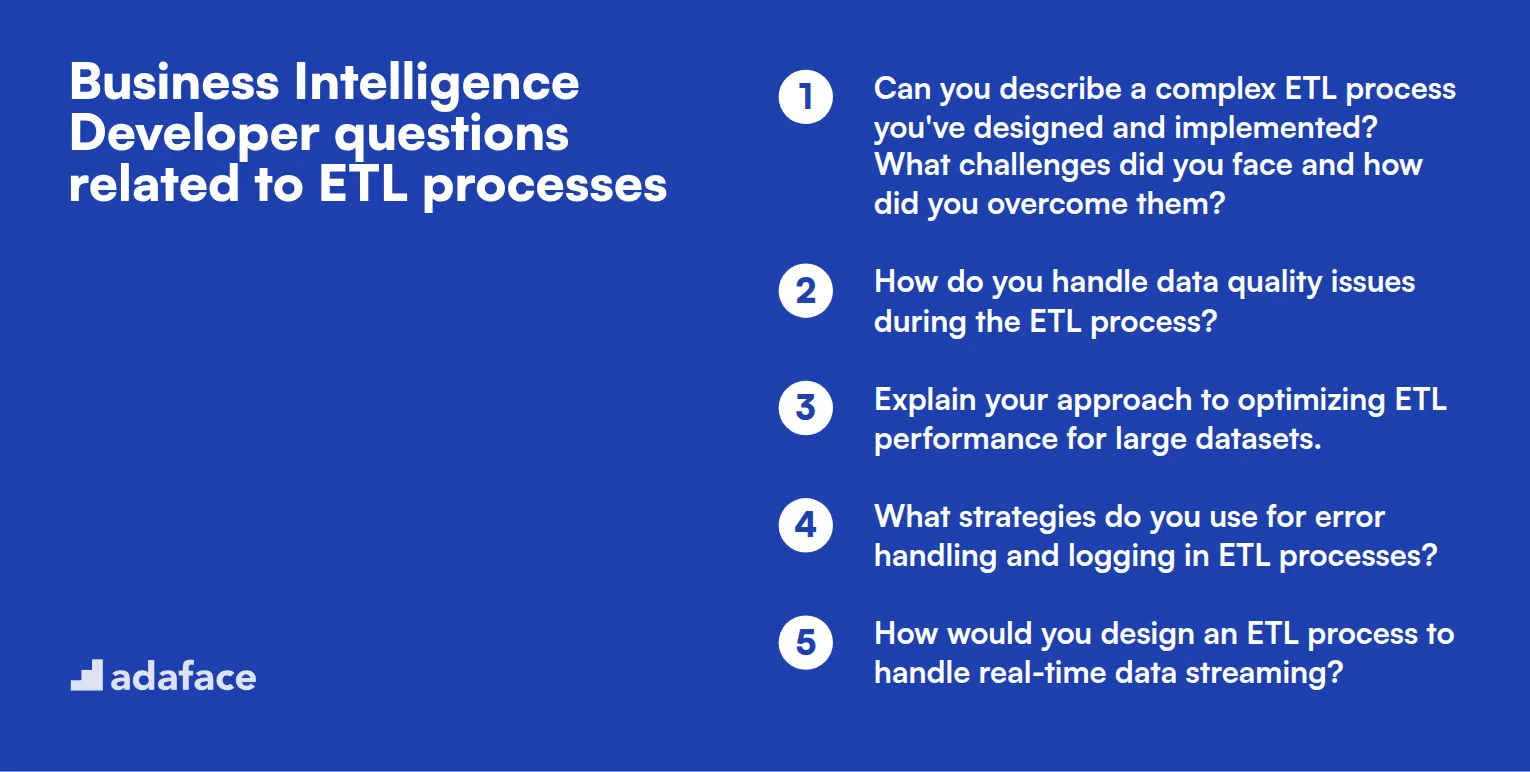 Business Intelligence Developer questions related to ETL processes

adaface

1 Can you describe a complex ETL process you've designed and implemented? What challenges did you face and how did you overcome them?

2 How do you handle data quality issues during the ETL process?

3 Explain your approach to optimizing ETL performance for large datasets.

4 What strategies do you use for error handling and logging in ETL processes?

5 How would you design an ETL process to handle real-time data streaming?